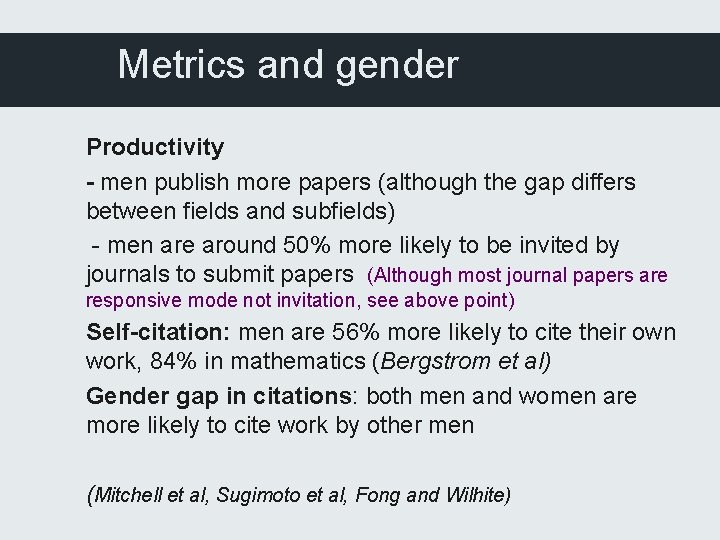 Metrics and gender

Productivity

- men publish more papers (although the gap differs between fields and subfields)

- men are around 50% more likely to be invited by journals to submit papers (Although most journal papers are responsive mode not invitation, see above point)

Self-citation: men are 56% more likely to cite their own work, 84% in mathematics (Bergstrom et al)

Gender gap in citations: both men and women are more likely to cite work by other men

(Mitchell et al, Sugimoto et al, Fong and Wilhite)